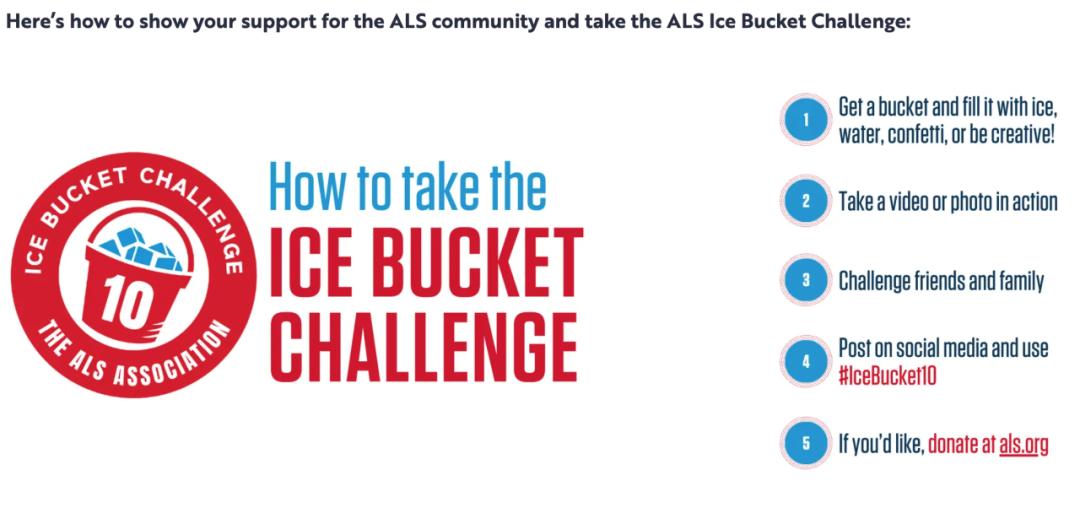 Here's how to show your support for the ALS community and take the ALS Ice Bucket Challenge:

ICE BUCKET CHALLENGE
10
THE ALS ASSOCIATION

How to take the
ICE BUCKET
CHALLENGE

1 Get a bucket and fill it with ice, water, confetti, or be creative!

2 Take a video or photo in action

3 Challenge friends and family

4 Post on social media and use #IceBucket10

5 If you'd like, donate at als.org